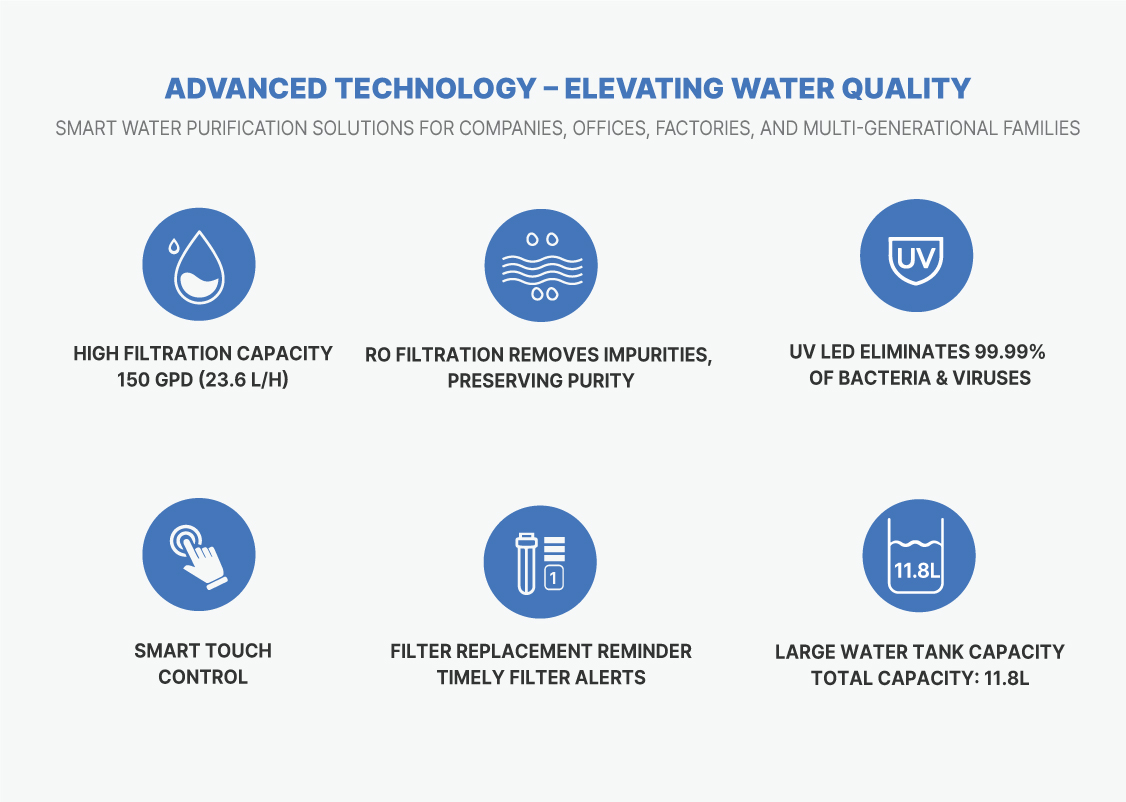 ADVANCED TECHNOLOGY – ELEVATING WATER QUALITY

SMART WATER PURIFICATION SOLUTIONS FOR COMPANIES, OFFICES, FACTORIES, AND MULTI-GENERATIONAL FAMILIES

HIGH FILTRATION CAPACITY
150 GPD (23.6 L/H)

RO FILTRATION REMOVES IMPURITIES,
PRESERVING PURITY

UV

UV LED ELIMINATES 99.99%
OF BACTERIA & VIRUSES

SMART TOUCH
CONTROL

1

FILTER REPLACEMENT REMINDER
TIMELY FILTER ALERTS

11.8L

LARGE WATER TANK CAPACITY
TOTAL CAPACITY: 11.8L